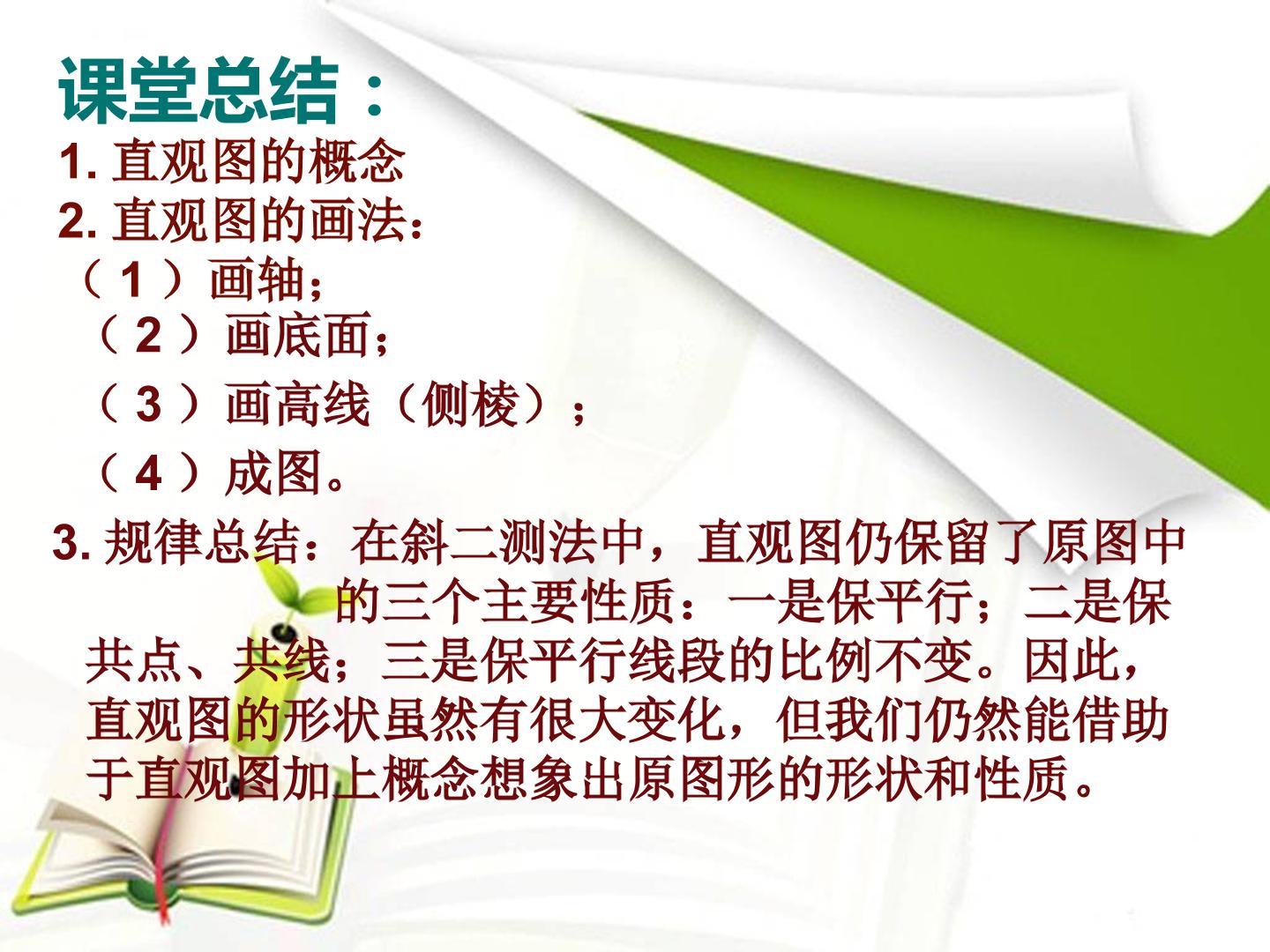 课堂总结：
1.直观图的概念
2.直观图的画法：
（1）画轴；
（2）画底面；
（3）画高线（侧棱）；
（4）成图。

3.规律总结：在斜二测法中，直观图仍保留了原图中的三个主要性质：一是保平行；二是保共点、共线；三是保平行线段的比例不变。因此，直观图的形状虽然有很大变化，但我们仍然能借助于直观图加上概念想象出原图形的形状和性质。